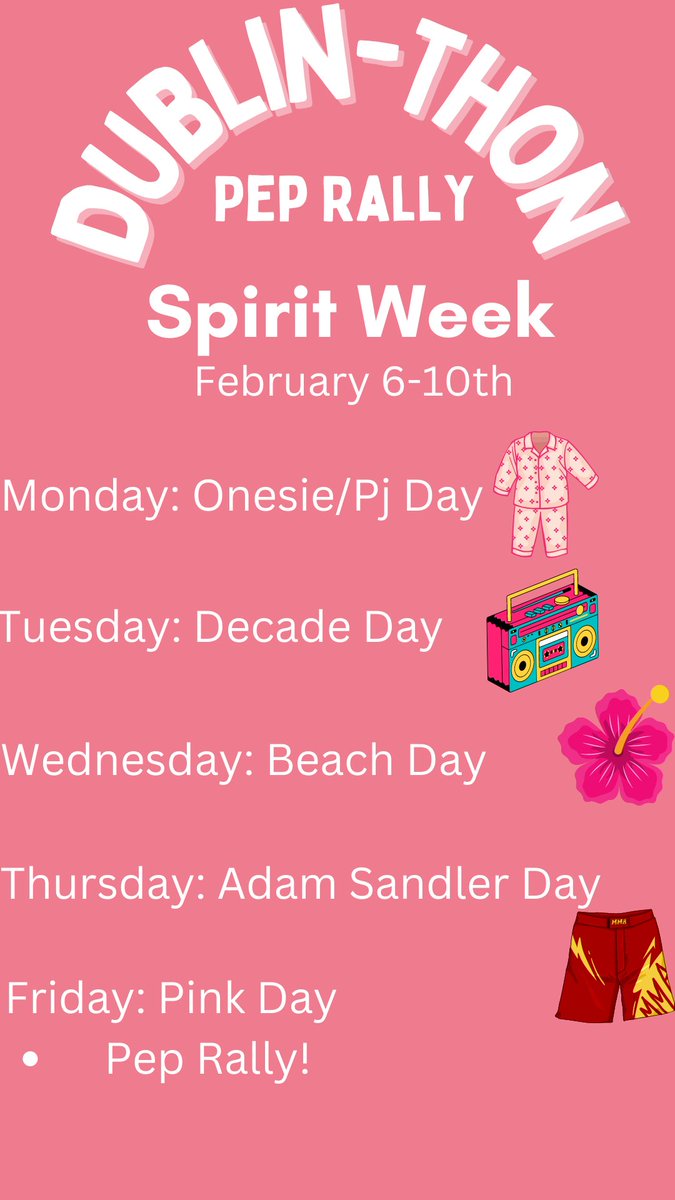 DUBLIN-THON
PEP RALLY
Spirit Week
February 6-10th

Monday: Onesie/Pj Day

Tuesday: Decade Day

Wednesday: Beach Day

Thursday: Adam Sandler Day

MMA

Friday: Pink Day
• Pep Rally!